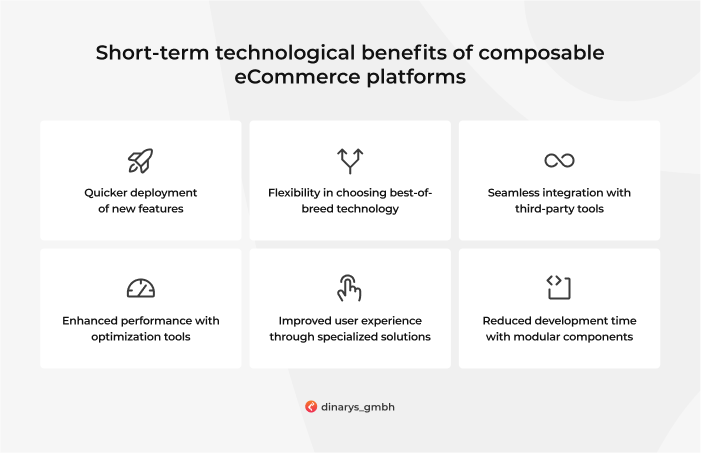 Short-term technological benefits of composable eCommerce platforms

Quicker deployment of new features

Flexibility in choosing best-of-breed technology

Seamless integration with third-party tools

Enhanced performance with optimization tools

Improved user experience through specialized solutions

Reduced development time with modular components

dinarys_gmbh